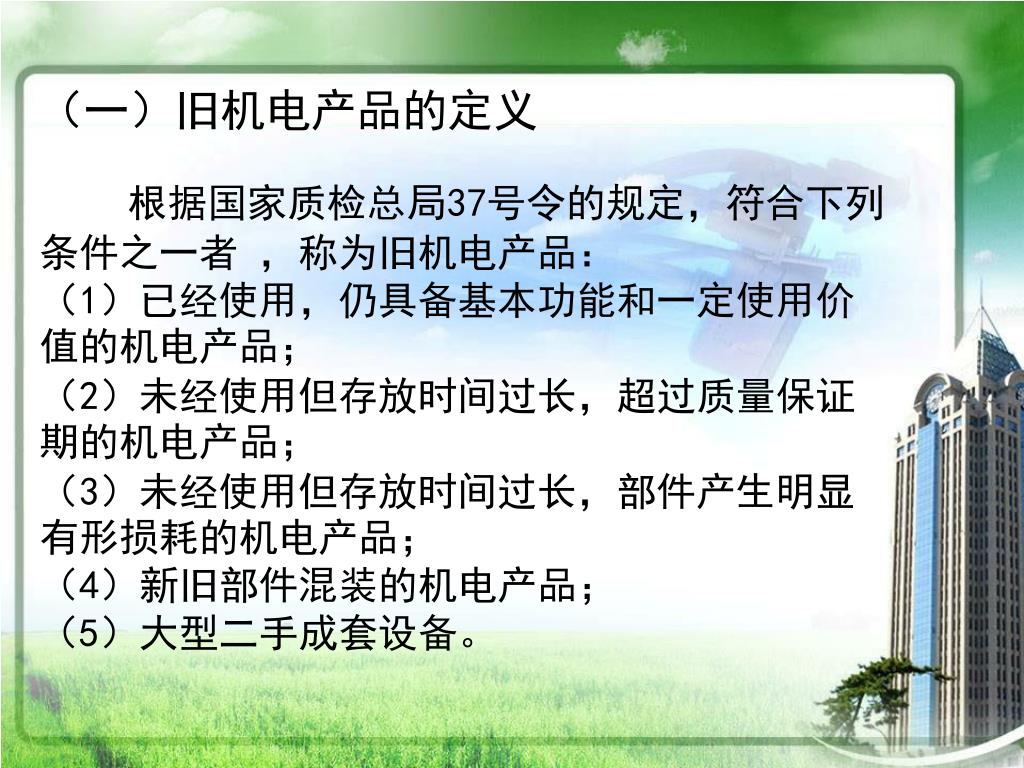 （一）旧机电产品的定义

根据国家质检总局37号令的规定，符合下列条件之一者 ，称为旧机电产品：
（1）已经使用，仍具备基本功能和一定使用价值的机电产品；
（2）未经使用但存放时间过长，超过质量保证期的机电产品；
（3）未经使用但存放时间过长，部件产生明显有形损耗的机电产品；
（4）新旧部件混装的机电产品；
（5）大型二手成套设备。